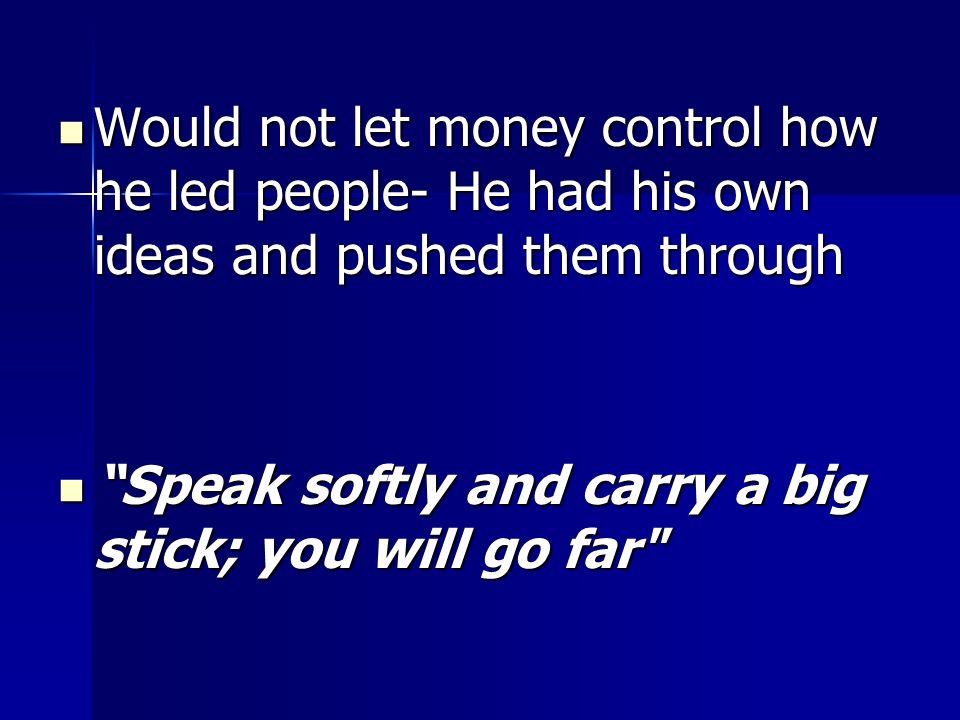 Would not let money control how he led people- He had his own ideas and pushed them through

"Speak softly and carry a big stick; you will go far"